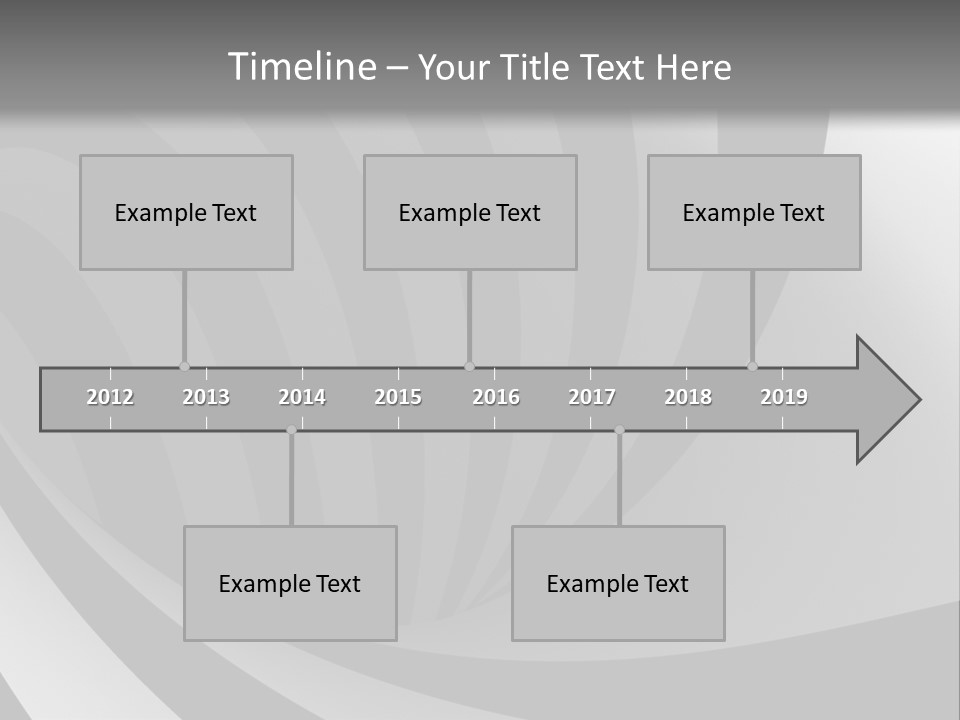 Timeline – Your Title Text Here

Example Text

Example Text

Example Text

2012 2013 2014 2015 2016 2017 2018 2019

Example Text

Example Text